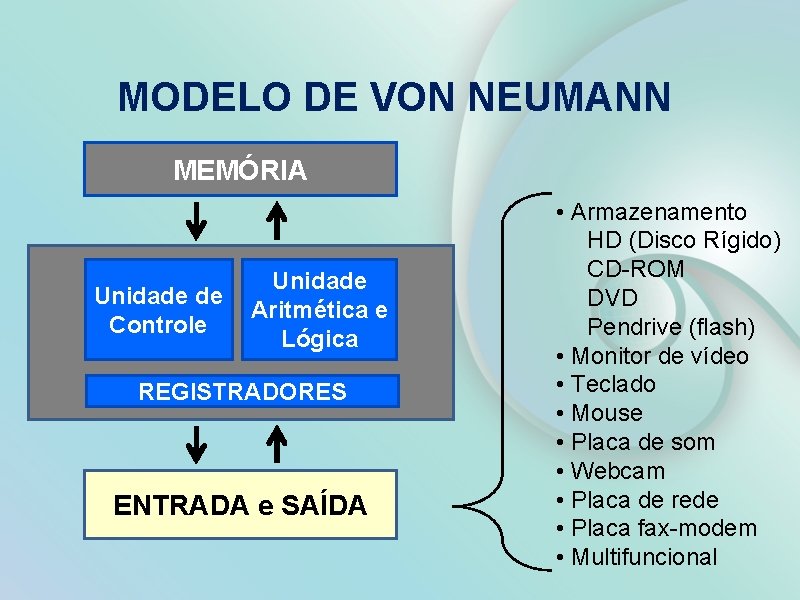 MODELO DE VON NEUMANN

MEMÓRIA

Unidade de Controle

Unidade Aritmética e Lógica

REGISTRADORES

ENTRADA e SAÍDA

• Armazenamento
HD (Disco Rígido)
CD-ROM
DVD
Pendrive (flash)
• Monitor de vídeo
• Teclado
• Mouse
• Placa de som
• Webcam
• Placa de rede
• Placa fax-modem
• Multifuncional